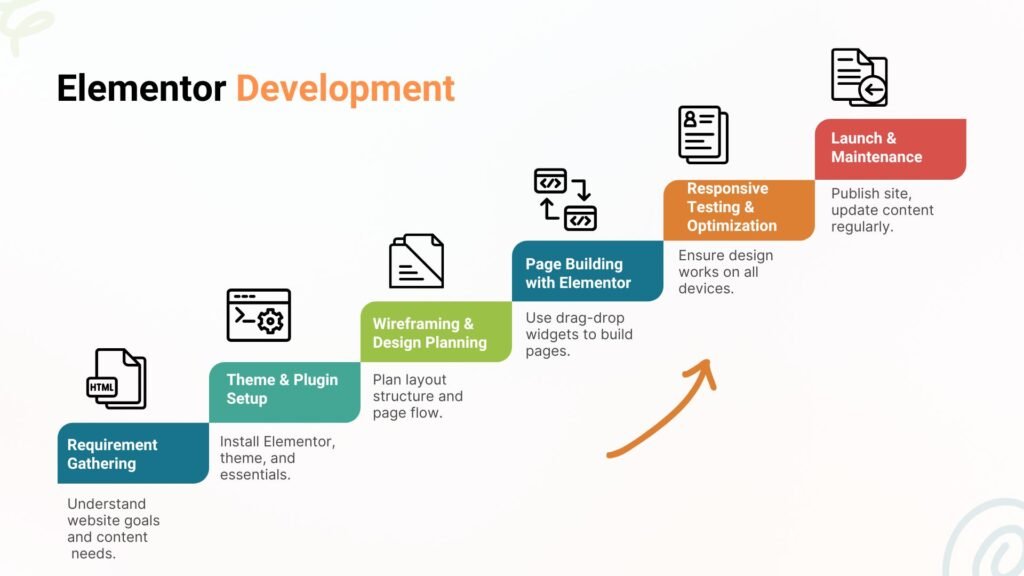 Elementor Development

HTML

Requirement Gathering

Understand website goals and content needs.

Theme & Plugin Setup

Install Elementor, theme, and essentials.

Wireframing & Design Planning

Plan layout structure and page flow.

Page Building with Elementor

Use drag-drop widgets to build pages.

Responsive Testing & Optimization

Ensure design works on all devices.

Launch & Maintenance

Publish site, update content regularly.